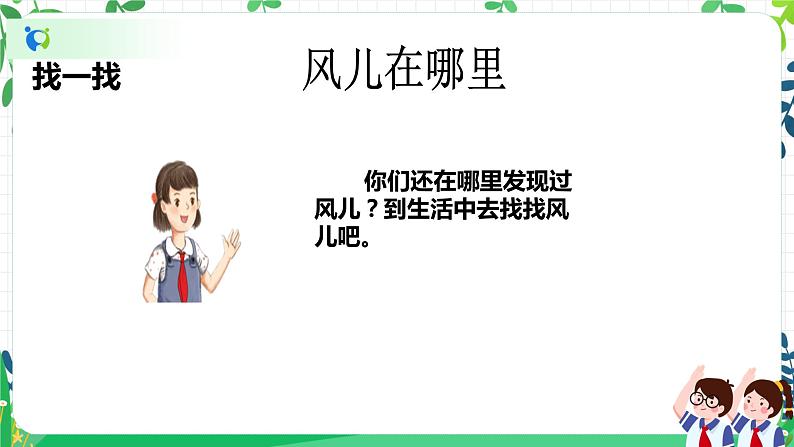 找一找

风儿在哪里

你们还在哪里发现过风儿？到生活中去找找风儿吧。